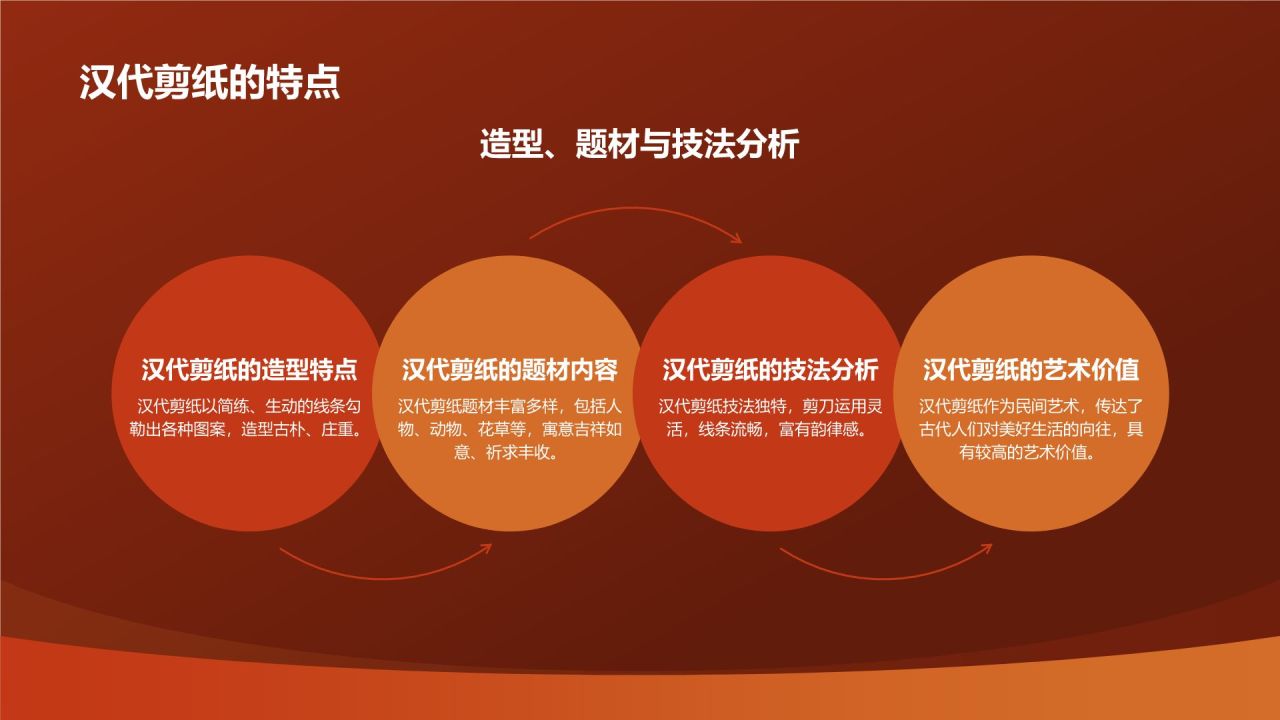 汉代剪纸的特点

造型、题材与技法分析

汉代剪纸的造型特点

汉代剪纸以简练、生动的线条勾勒出各种图案，造型古朴、庄重。

汉代剪纸的题材内容

汉代剪纸题材丰富多样，包括人物、动物、花草等，寓意吉祥如意、祈求丰收。

汉代剪纸的技法分析

汉代剪纸技法独特，剪刀运用灵活，线条流畅，富有韵律感。

汉代剪纸的艺术价值

汉代剪纸作为民间艺术，传达了古代人们对美好生活的向往，具有较高的艺术价值。